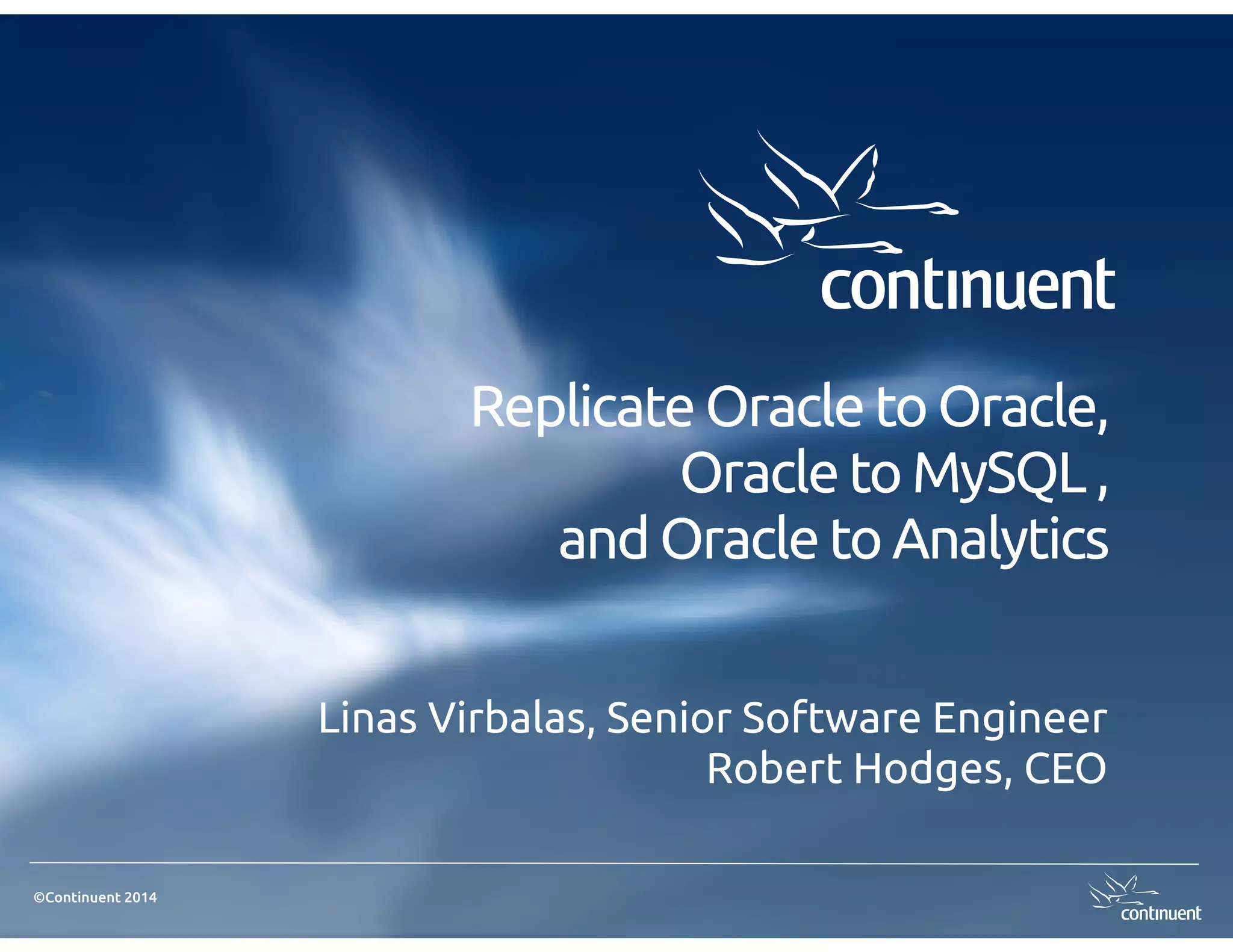 continuent

Replicate Oracle to Oracle, Oracle to MySQL , and Oracle to Analytics

Linas Virbalas, Senior Software Engineer
Robert Hodges, CEO

©Continuent 2014

continuent